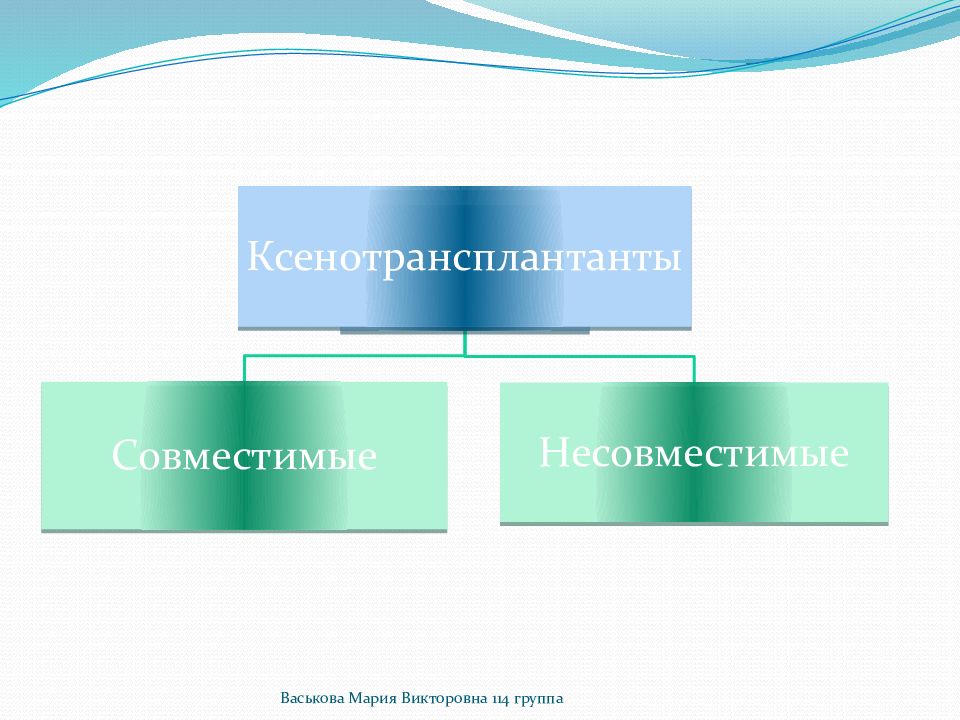 Ксенотрансплантанты

Совместимые

Несовместимые

Васькова Мария Викторовна 114 группа